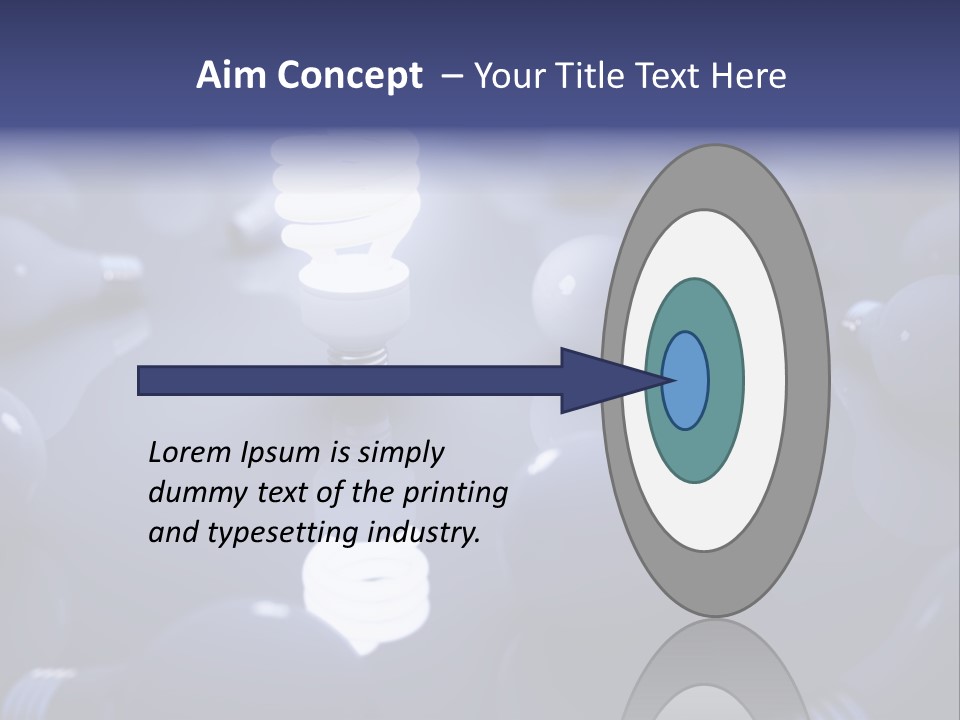 Aim Concept – Your Title Text Here

Lorem Ipsum is simply dummy text of the printing and typesetting industry.